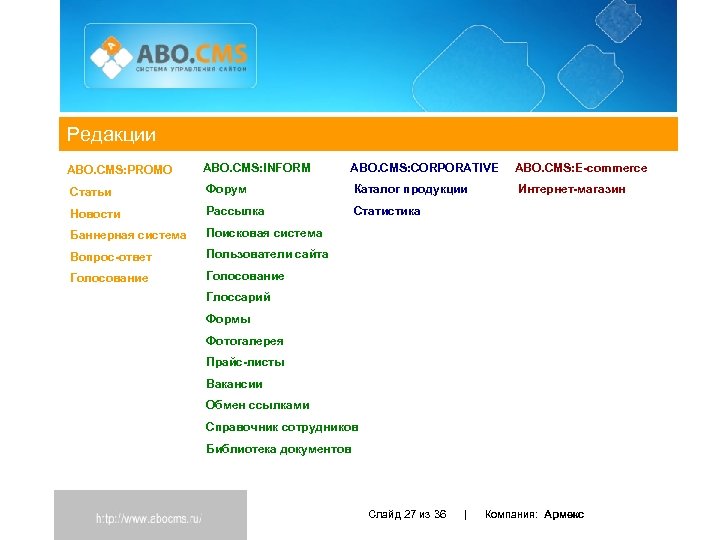 ABO.CMS
СИСТЕМА УПРАВЛЕНИЯ САЙТОМ

Редакции

ABO.CMS:PROMO
Статьи
Новости
Баннерная система
Вопрос-ответ
Голосование

ABO.CMS:INFORM
Форум
Рассылка
Поисковая система
Пользователи сайта
Голосование
Глоссарий
Формы
Фотогалерея
Прайс-листы
Вакансии
Обмен ссылками
Справочник сотрудников
Библиотека документов

ABO.CMS:CORPORATIVE
Каталог продукции
Статистика

ABO.CMS:E-commerce
Интернет-магазин

http://www.abocms.ru/

Слайд 27 из 36 | Компания: Армекс